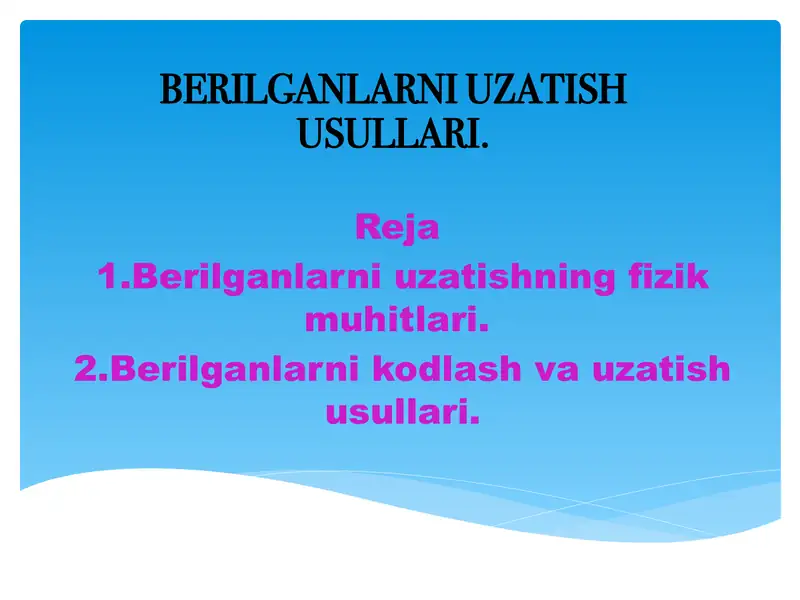 BERILGANLARNI UZATISH USULLARI.

Reja

1.Berilganlarni uzatishning fizik muhitlari.

2.Berilganlarni kodlash va uzatish usullari.